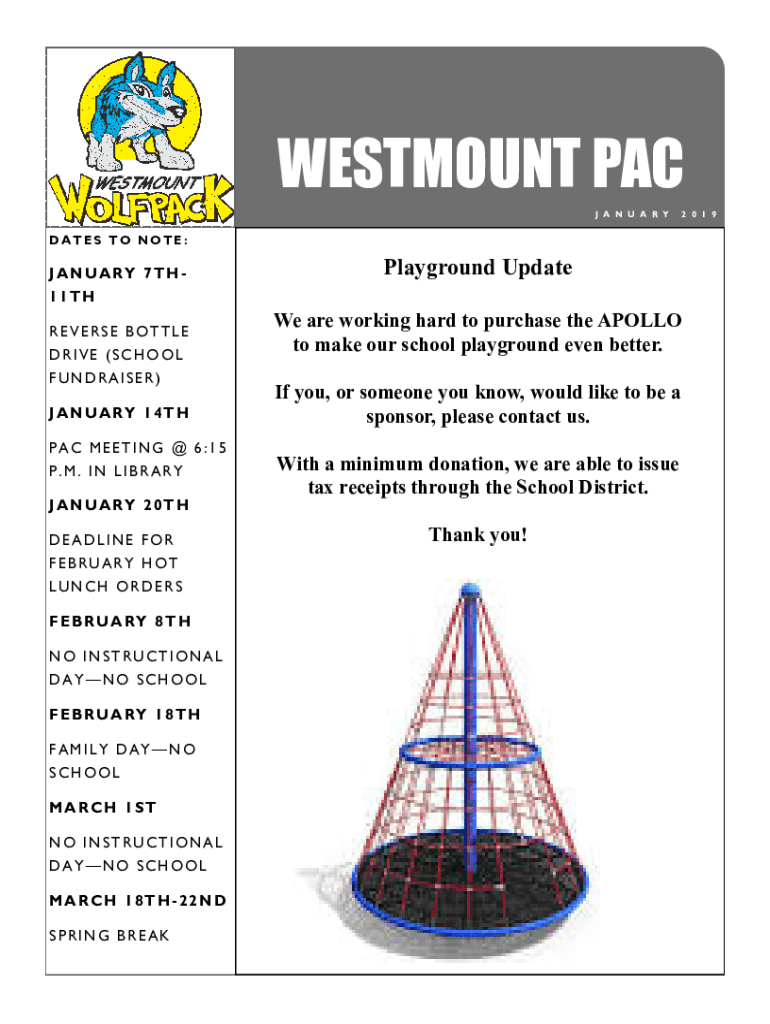 WESTMOUNT WOLFPACK

WESTMOUNT PAC

JANUARY 2019

DATES TO NOTE:

JANUARY 7TH-11TH

REVERSE BOTTLE DRIVE (SCHOOL FUNDRAISER)

JANUARY 14TH

PAC MEETING @ 6:15 P.M. IN LIBRARY

JANUARY 20TH

DEADLINE FOR FEBRUARY HOT LUNCH ORDERS

FEBRUARY 8TH

NO INSTRUCTIONAL DAY—NO SCHOOL

FEBRUARY 18TH

FAMILY DAY—NO SCHOOL

MARCH 1ST

NO INSTRUCTIONAL DAY—NO SCHOOL

MARCH 18TH-22ND

SPRING BREAK

Playground Update

We are working hard to purchase the APOLLO to make our school playground even better.

If you, or someone you know, would like to be a sponsor, please contact us.

With a minimum donation, we are able to issue tax receipts through the School District.

Thank you!